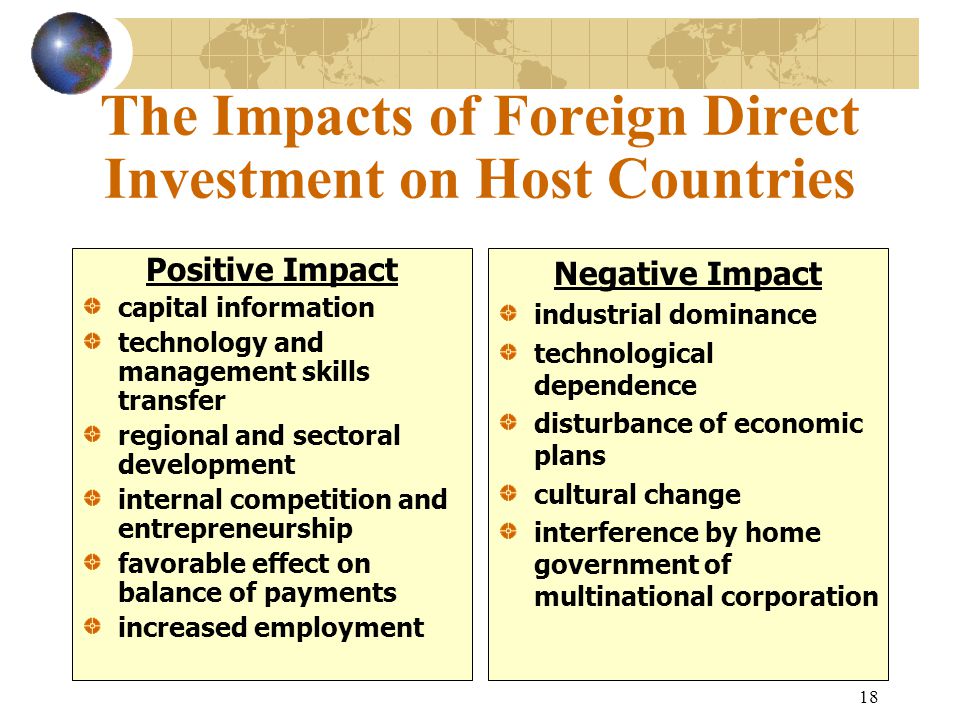 The Impacts of Foreign Direct Investment on Host Countries

Positive Impact
capital information
technology and management skills transfer
regional and sectoral development
internal competition and entrepreneurship
favorable effect on balance of payments
increased employment

Negative Impact
industrial dominance
technological dependence
disturbance of economic plans
cultural change
interference by home government of multinational corporation

18